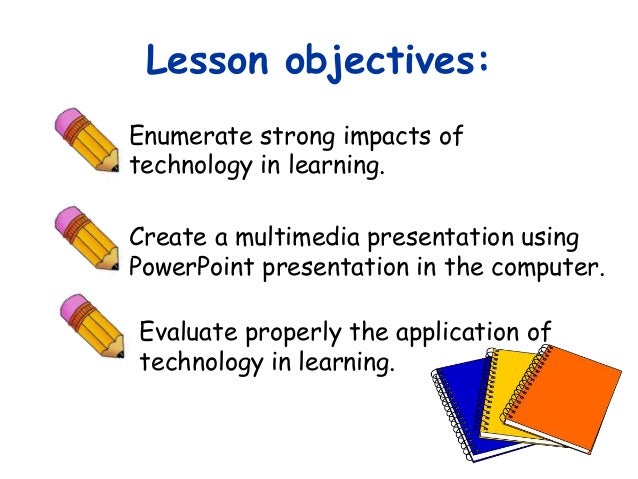 Lesson objectives:

Enumerate strong impacts of technology in learning.

Create a multimedia presentation using PowerPoint presentation in the computer.

Evaluate properly the application of technology in learning.